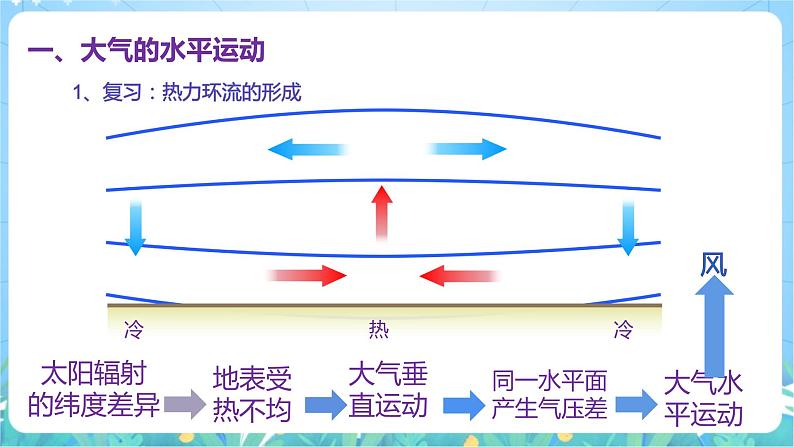 一、大气的水平运动

1、复习：热力环流的形成

冷

热

冷

风

太阳辐射的纬度差异

地表受热不均

大气垂直运动

同一水平面产生气压差

大气水平运动